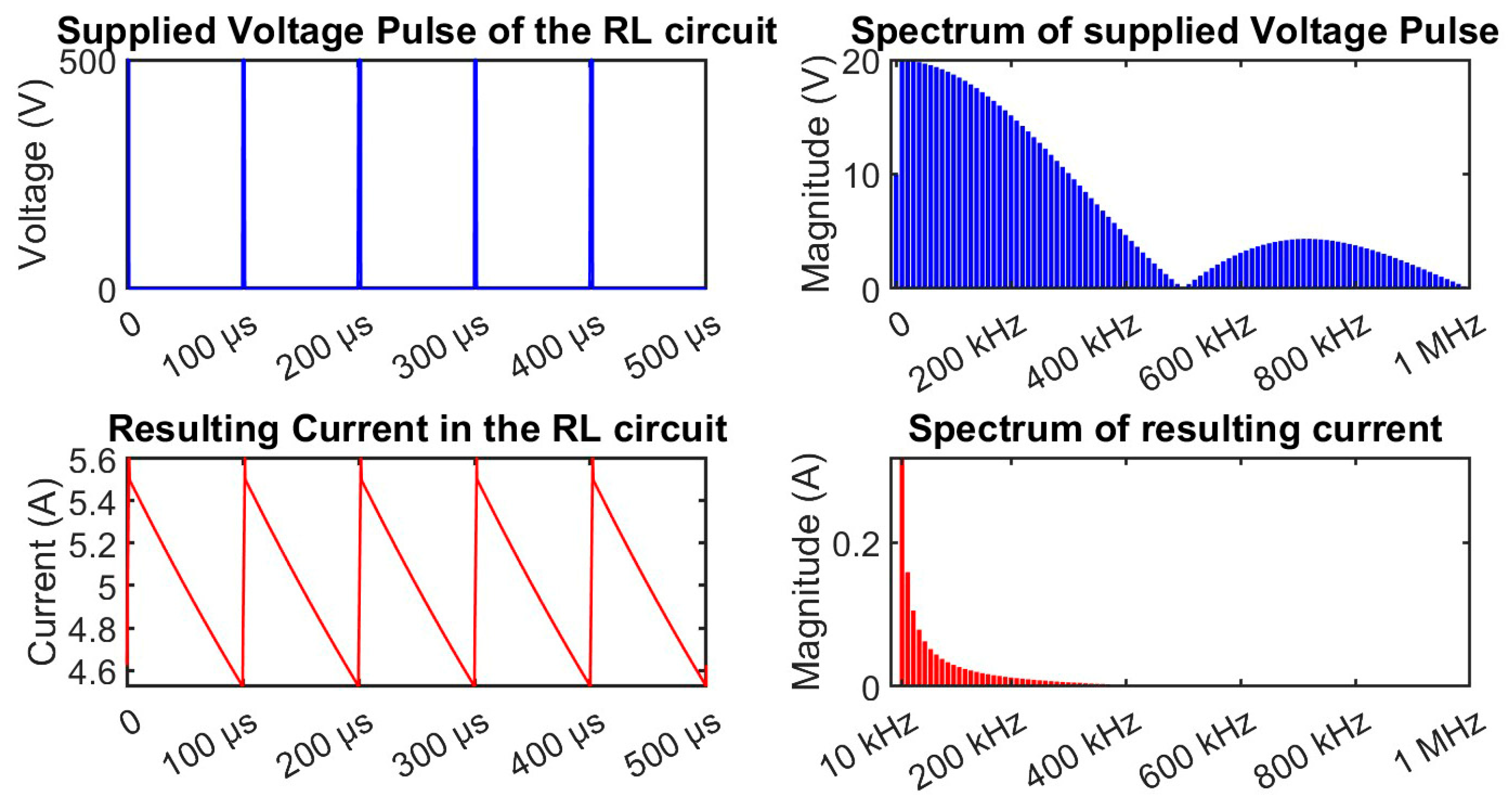 Supplied Voltage Pulse of the RL circuit

Voltage (V)

500

0

0 100 μs 200 μs 300 μs 400 μs 500 μs

Spectrum of supplied Voltage Pulse

Magnitude (V)

20

10

0

0 200 kHz 400 kHz 600 kHz 800 kHz 1 MHz

Resulting Current in the RL circuit

Current (A)

5.6
5.4
5.2
5
4.8
4.6

0 100 μs 200 μs 300 μs 400 μs 500 μs

Spectrum of resulting current

Magnitude (A)

0.2

0

10 kHz 200 kHz 400 kHz 600 kHz 800 kHz 1 MHz